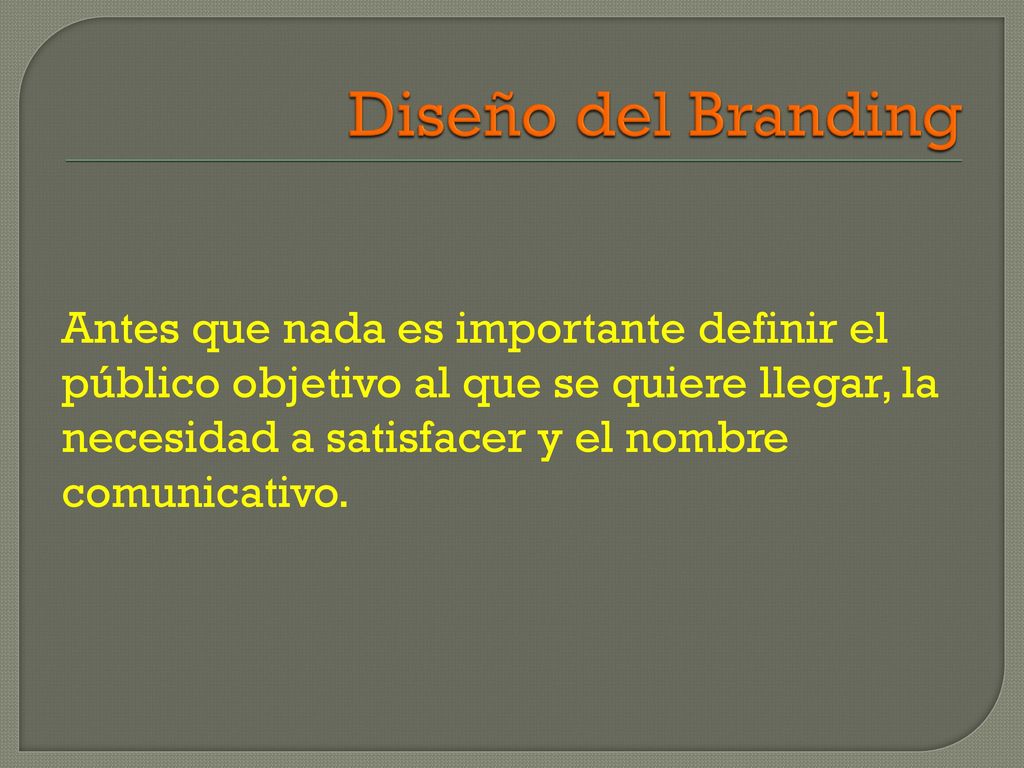 Diseño del Branding

Antes que nada es importante definir el público objetivo al que se quiere llegar, la necesidad a satisfacer y el nombre comunicativo.